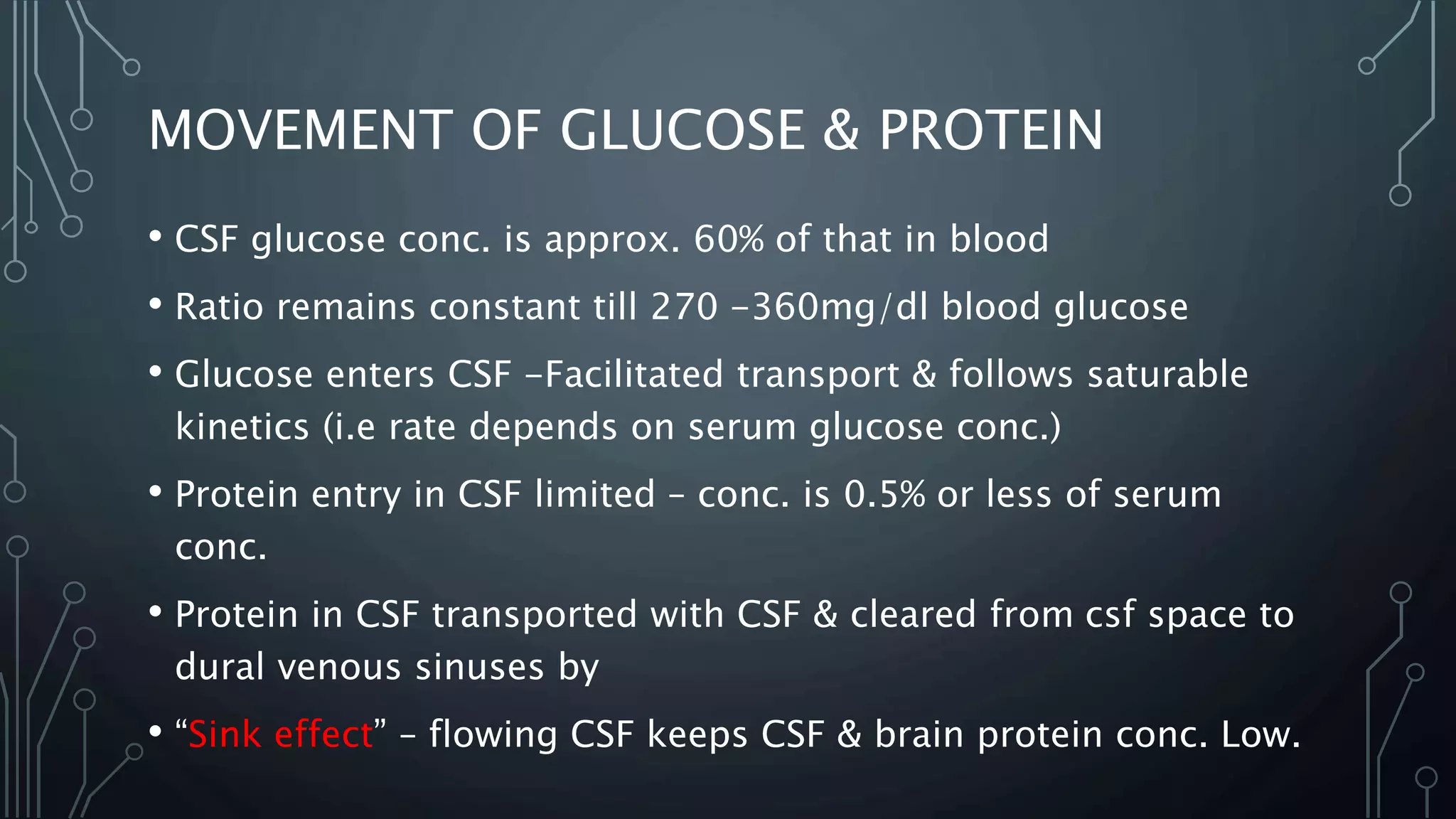 MOVEMENT OF GLUCOSE & PROTEIN

• CSF glucose conc. is approx. 60% of that in blood

• Ratio remains constant till 270 –360mg/dl blood glucose

• Glucose enters CSF –Facilitated transport & follows saturable kinetics (i.e rate depends on serum glucose conc.)

• Protein entry in CSF limited – conc. is 0.5% or less of serum conc.

• Protein in CSF transported with CSF & cleared from csf space to dural venous sinuses by

• “Sink effect” – flowing CSF keeps CSF & brain protein conc. Low.